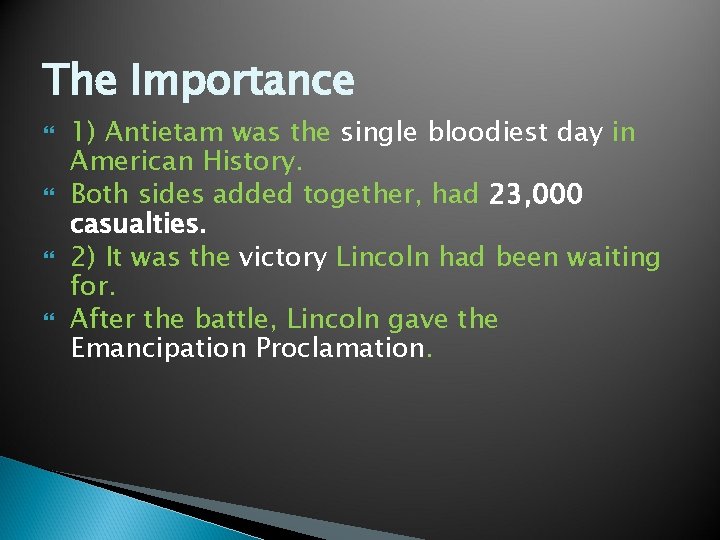 The Importance

1) Antietam was the single bloodiest day in American History.

Both sides added together, had 23,000 casualties.

2) It was the victory Lincoln had been waiting for.

After the battle, Lincoln gave the Emancipation Proclamation.